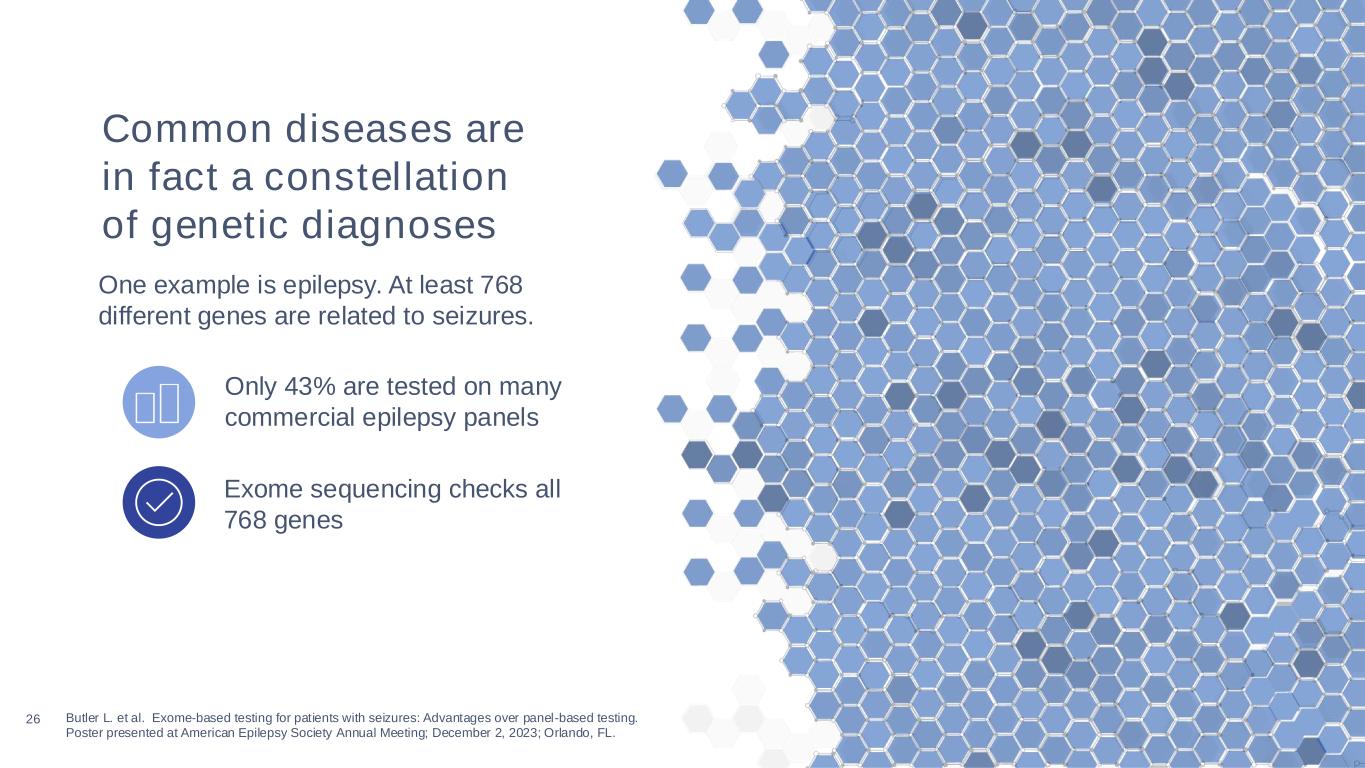 Common diseases are in fact a constellation of genetic diagnoses

One example is epilepsy. At least 768 different genes are related to seizures.

Only 43% are tested on many commercial epilepsy panels

Exome sequencing checks all 768 genes

26

Butler L. et al. Exome-based testing for patients with seizures: Advantages over panel-based testing. Poster presented at American Epilepsy Society Annual Meeting; December 2, 2023; Orlando, FL.